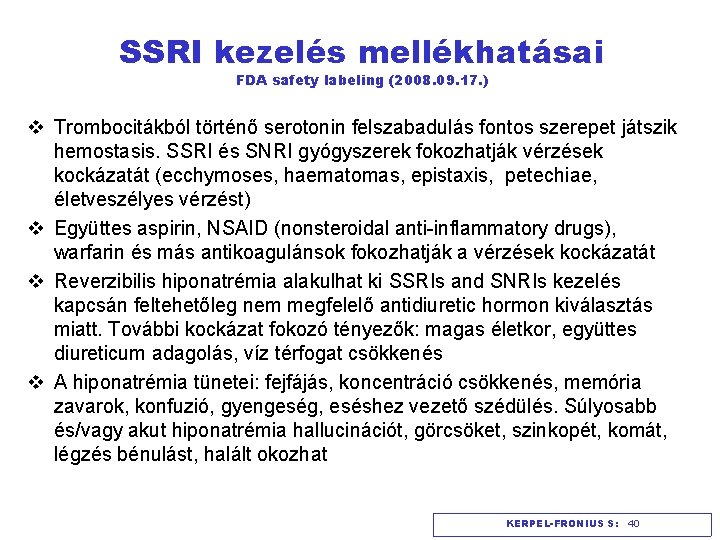 SSRI kezelés mellékhatásai
FDA safety labeling (2008.09.17.)

❖ Trombocitákból történő serotonin felszabadulás fontos szerepet játszik hemostasis. SSRI és SNRI gyógyszerek fokozhatják vérzések kockázatát (ecchymoses, haematomas, epistaxis, petechiae, életveszélyes vérzést)

❖ Együttes aspirin, NSAID (nonsteroidal anti-inflammatory drugs), warfarin és más antikoagulánsok fokozhatják a vérzések kockázatát

❖ Reverzibilis hiponatrémia alakulhat ki SSRIs and SNRIs kezelés kapcsán feltehetőleg nem megfelelő antidiuretic hormon kiválasztás miatt. További kockázat fokozó tényezők: magas életkor, együttes diureticum adagolás, víz térfogat csökkenés

❖ A hiponatrémia tünetei: fejfájás, koncentráció csökkenés, memória zavarok, konfuzió, gyengeség, eséshez vezető szédülés. Súlyosabb és/vagy akut hiponatrémia hallucinációt, görcsöket, szinkopét, komát, légzés bénulást, halált okozhat

KERPEL-FRONIUS S: 40